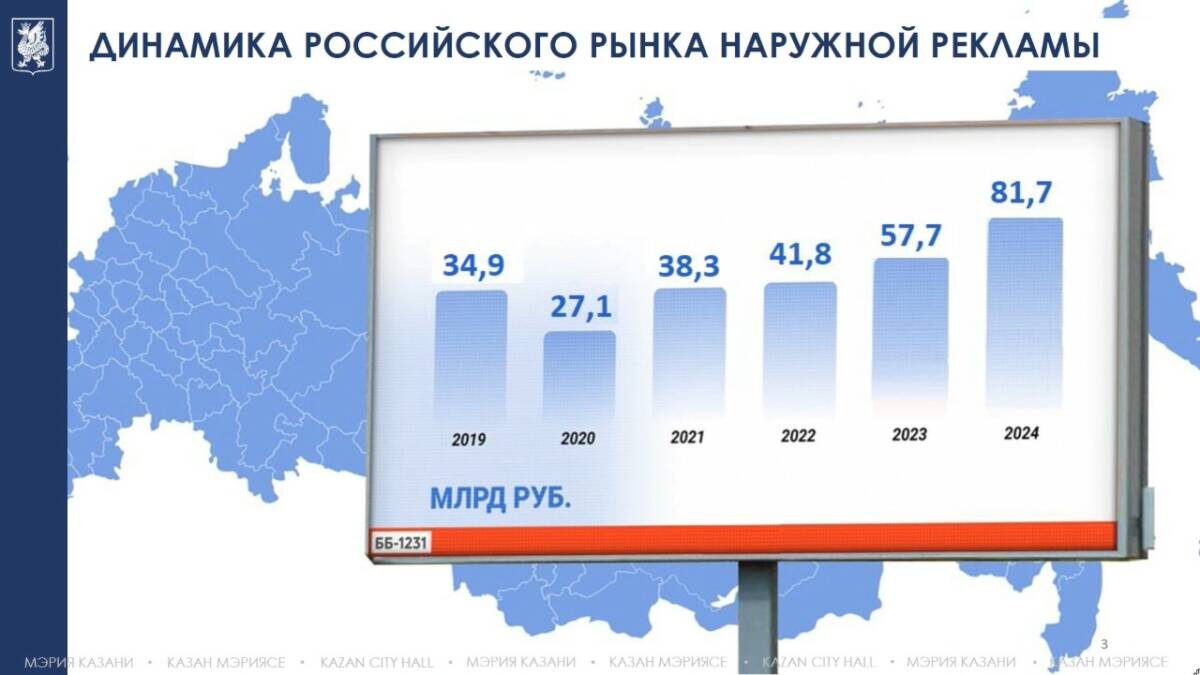 ДИНАМИКА РОССИЙСКОГО РЫНКА НАРУЖНОЙ РЕКЛАМЫ

34,9
27,1
38,3
41,8
57,7
81,7

2019
2020
2021
2022
2023
2024

МЛРД РУБ.

ББ-1231

3

МЭРИЯ КАЗАНИ • КАЗАН МЭРИЯСЕ • KAZAN CITY HALL • МЭРИЯ КАЗАНИ • КАЗАН МЭРИЯСЕ • KAZAN CITY HALL • МЭРИЯ КАЗАНИ • КАЗАН МЭРИЯСЕ